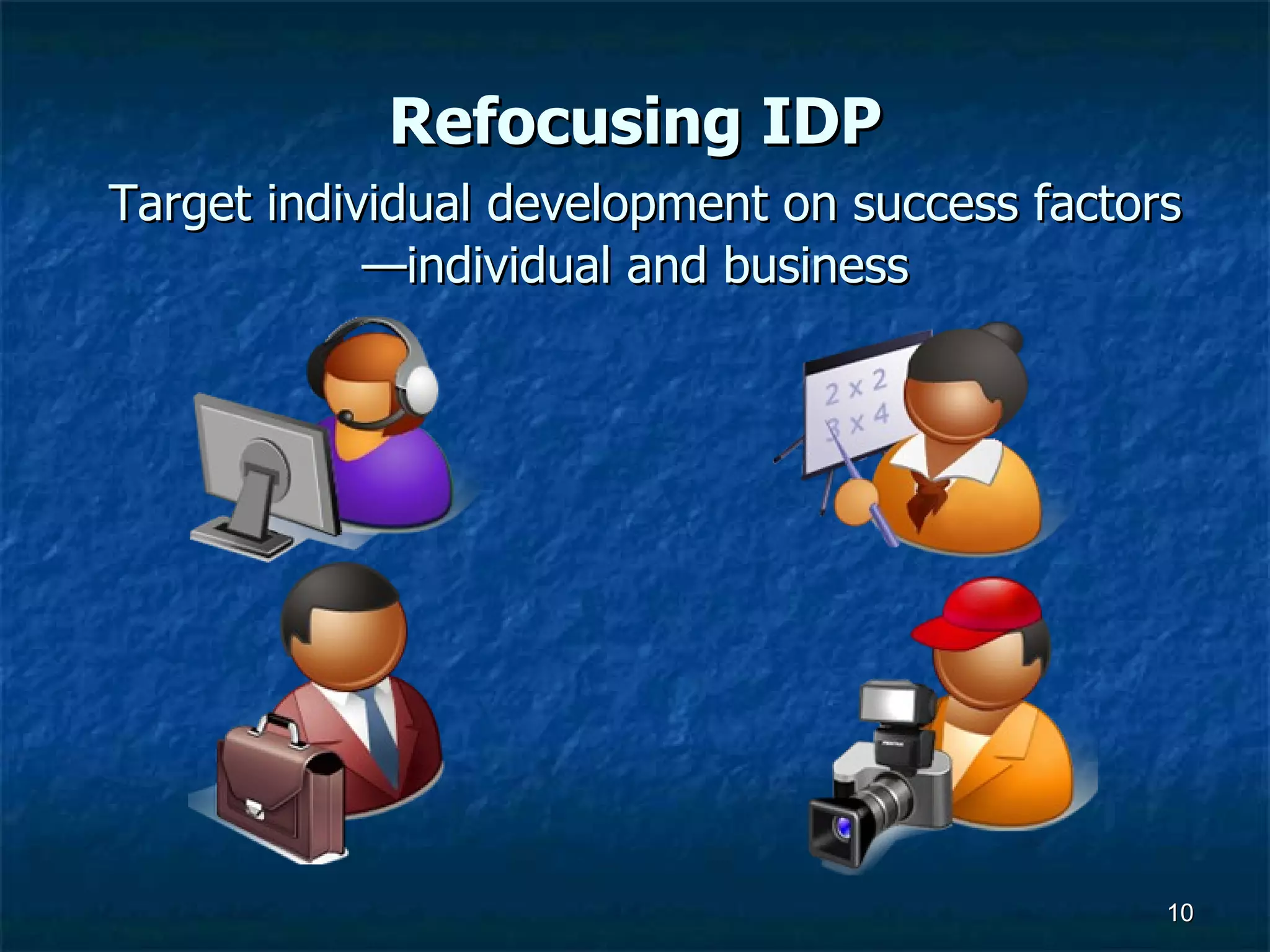 Refocusing IDP

Target individual development on success factors —individual and business

2 x 2
3 x 4

10